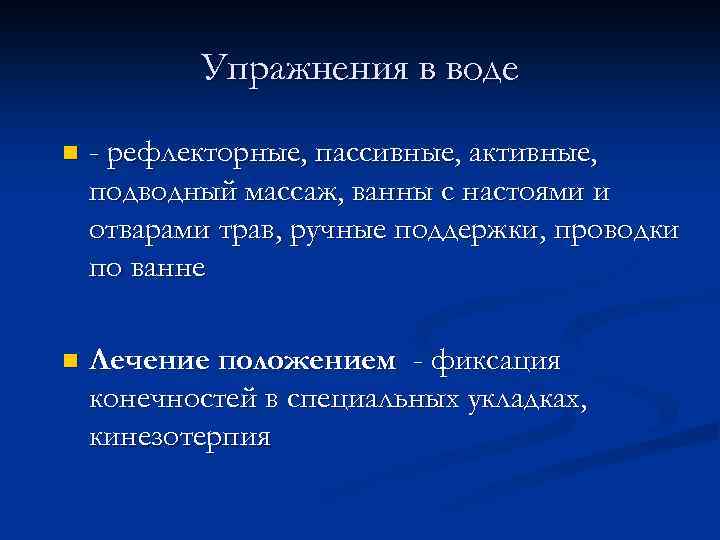 Упражнения в воде

- рефлекторные, пассивные, активные, подводный массаж, ванны с настоями и отварами трав, ручные поддержки, проводки по ванне

Лечение положением - фиксация конечностей в специальных укладках, кинезотерпия